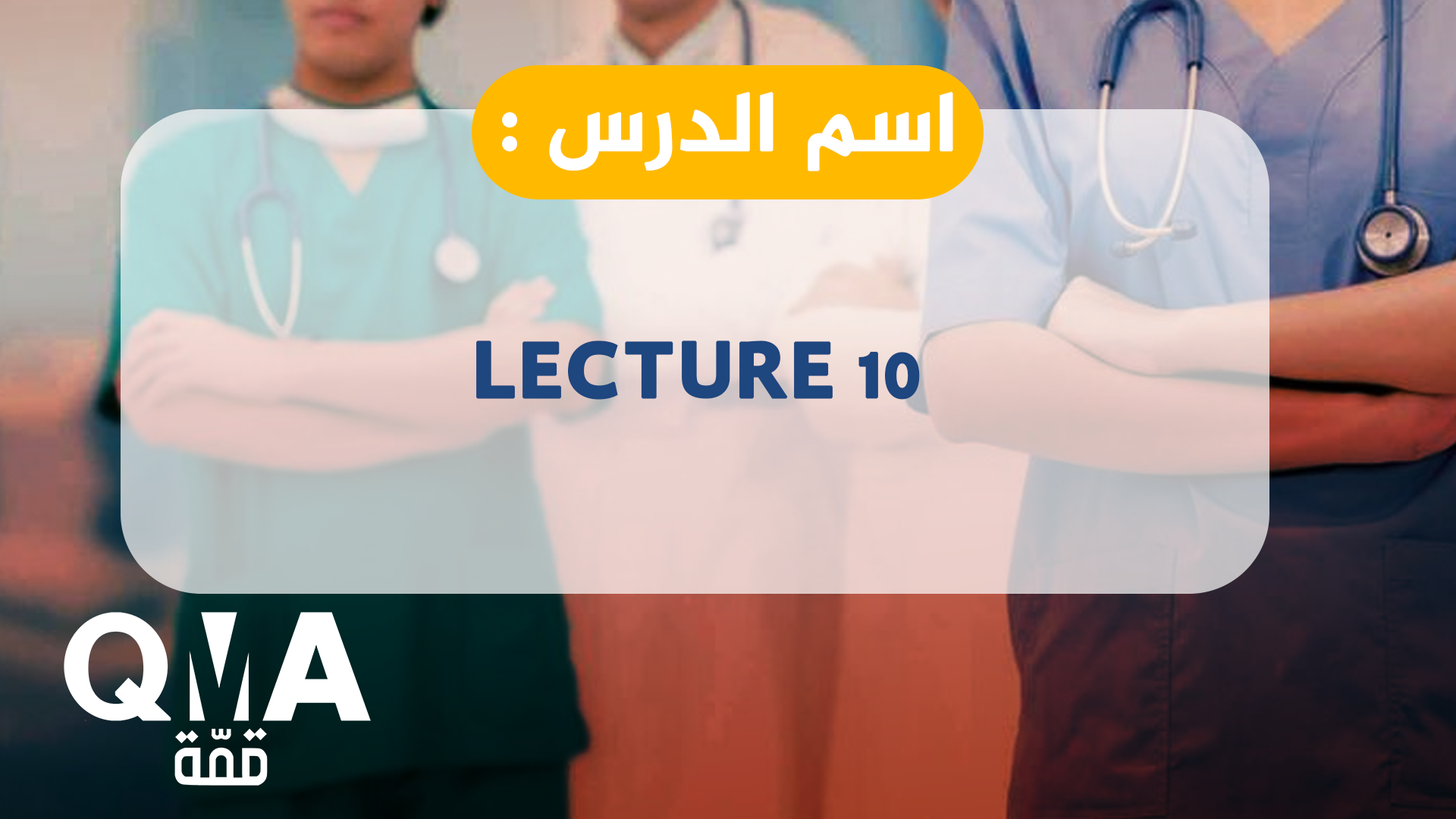 اسم الدرس :

LECTURE 10

QMA
قمّة